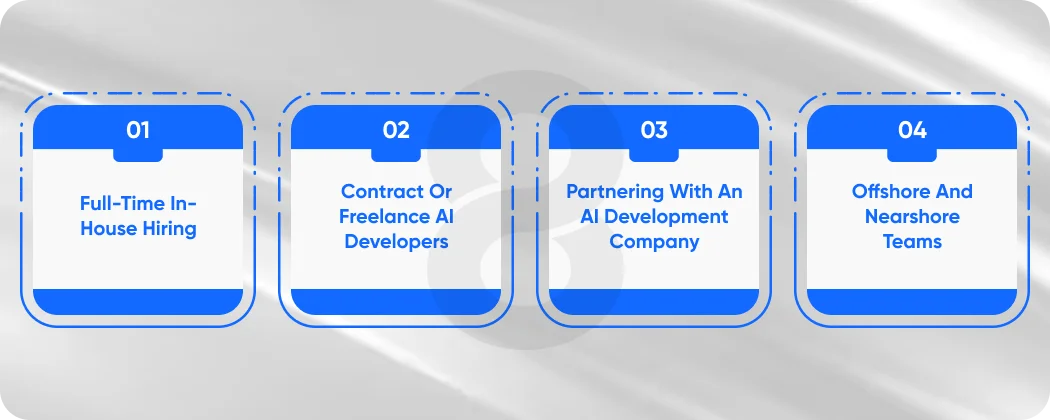 01

Full-Time In-House Hiring

02

Contract Or Freelance AI Developers

03

Partnering With An AI Development Company

04

Offshore And Nearshore Teams